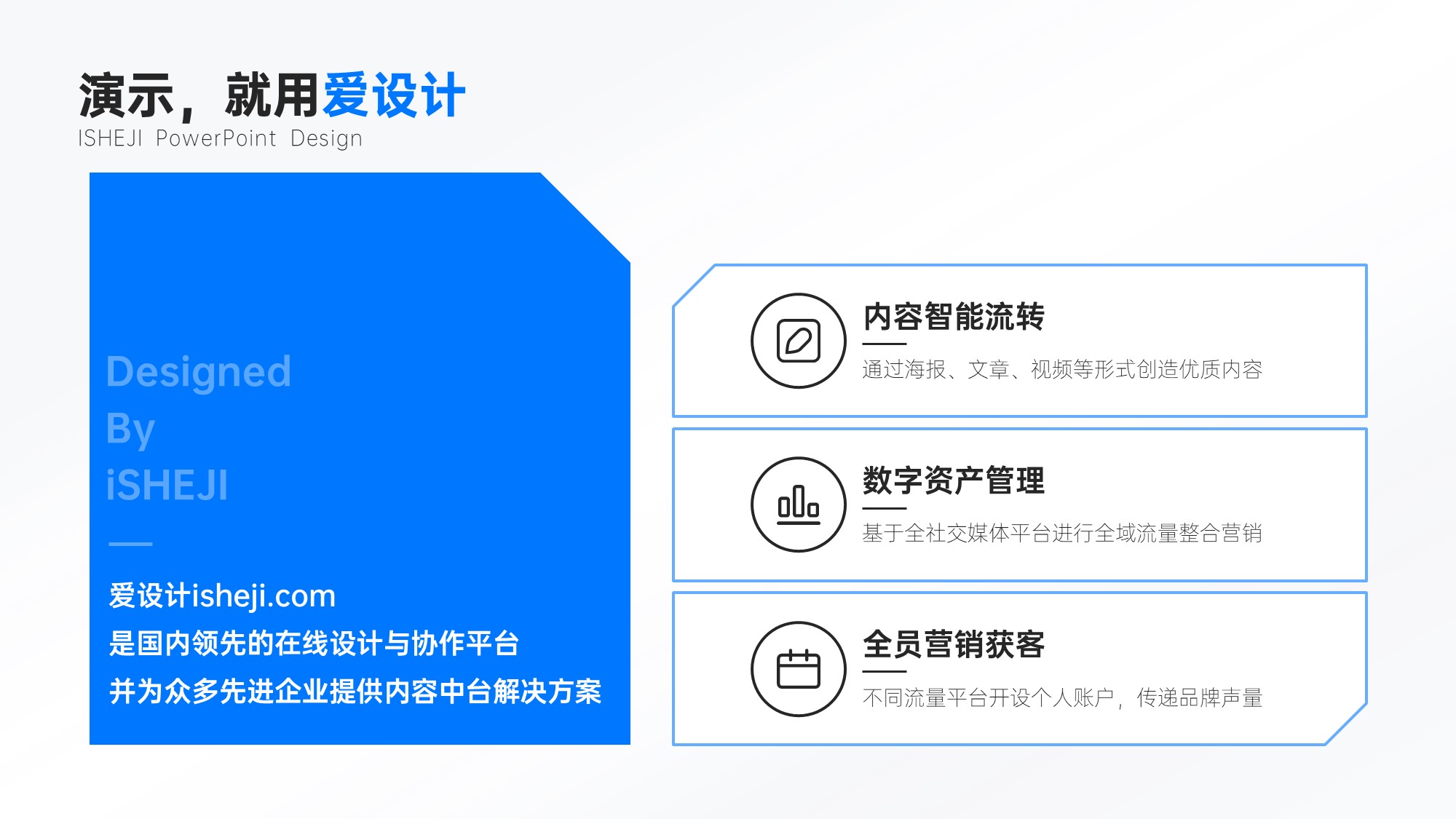 演示，就用爱设计
ISHEJI PowerPoint Design

Designed
By
iSHEJI

爱设计isheji.com
是国内领先的在线设计与协作平台
并为众多先进企业提供内容中台解决方案

内容智能流转
通过海报、文章、视频等形式创造优质内容

数字资产管理
基于全社交媒体平台进行全域流量整合营销

全员营销获客
不同流量平台开设个人账户，传递品牌声量